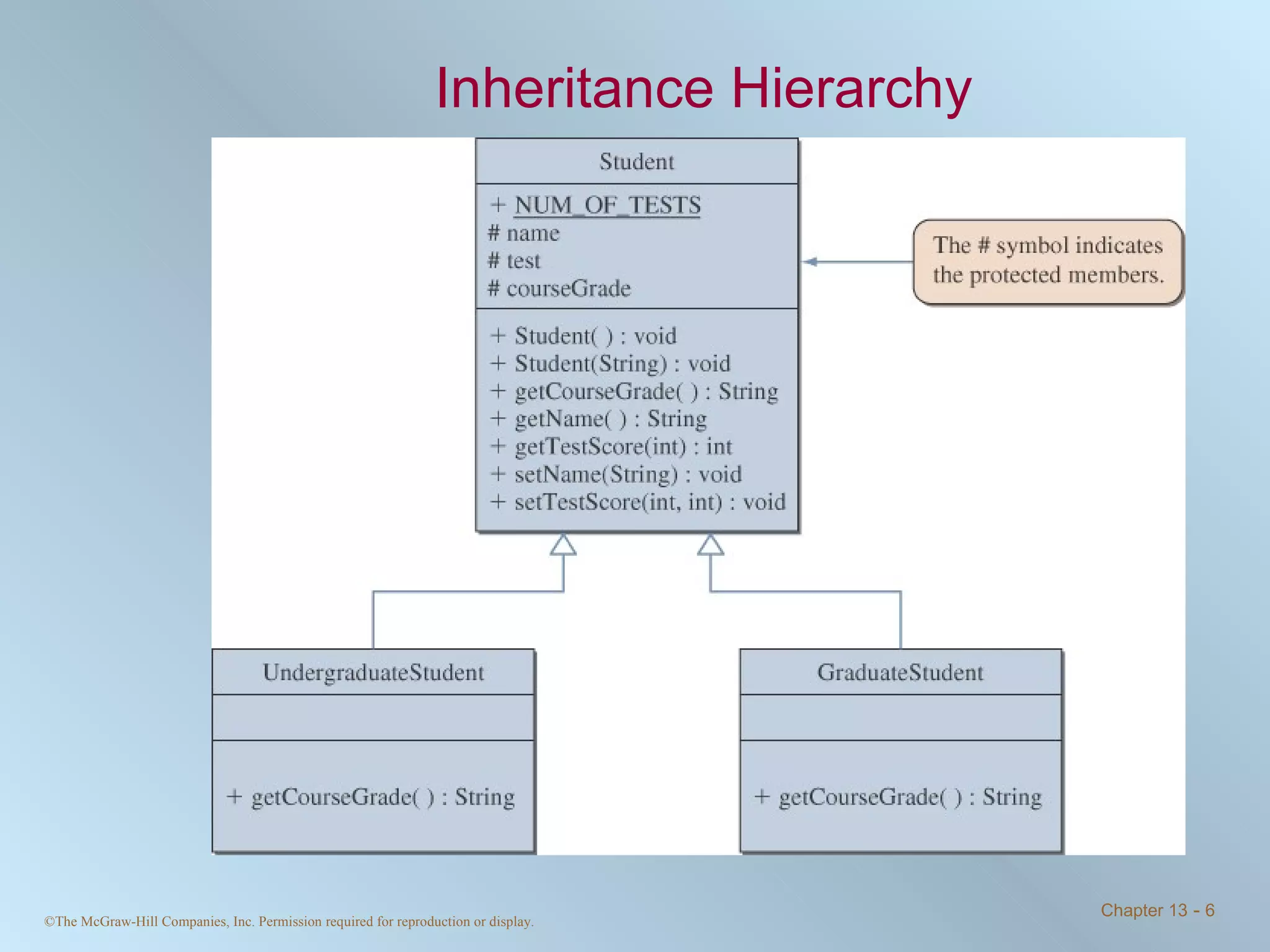 Inheritance Hierarchy

Student

+ NUM_OF_TESTS
# name
# test
# courseGrade

+ Student( ) : void
+ Student(String) : void
+ getCourseGrade( ) : String
+ getName( ) : String
+ getTestScore(int) : int
+ setName(String) : void
+ setTestScore(int, int) : void

The # symbol indicates the protected members.

UndergraduateStudent

+ getCourseGrade( ) : String

GraduateStudent

+ getCourseGrade( ) : String

©The McGraw-Hill Companies, Inc. Permission required for reproduction or display.

Chapter 13 - 6